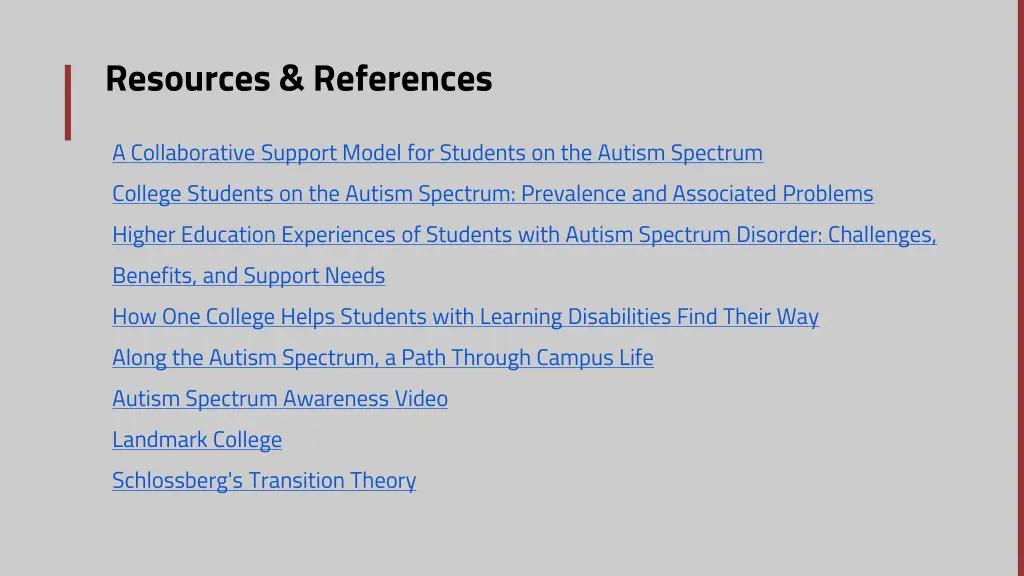 Resources & References

A Collaborative Support Model for Students on the Autism Spectrum

College Students on the Autism Spectrum: Prevalence and Associated Problems

Higher Education Experiences of Students with Autism Spectrum Disorder: Challenges, Benefits, and Support Needs

How One College Helps Students with Learning Disabilities Find Their Way

Along the Autism Spectrum, a Path Through Campus Life

Autism Spectrum Awareness Video

Landmark College

Schlossberg's Transition Theory